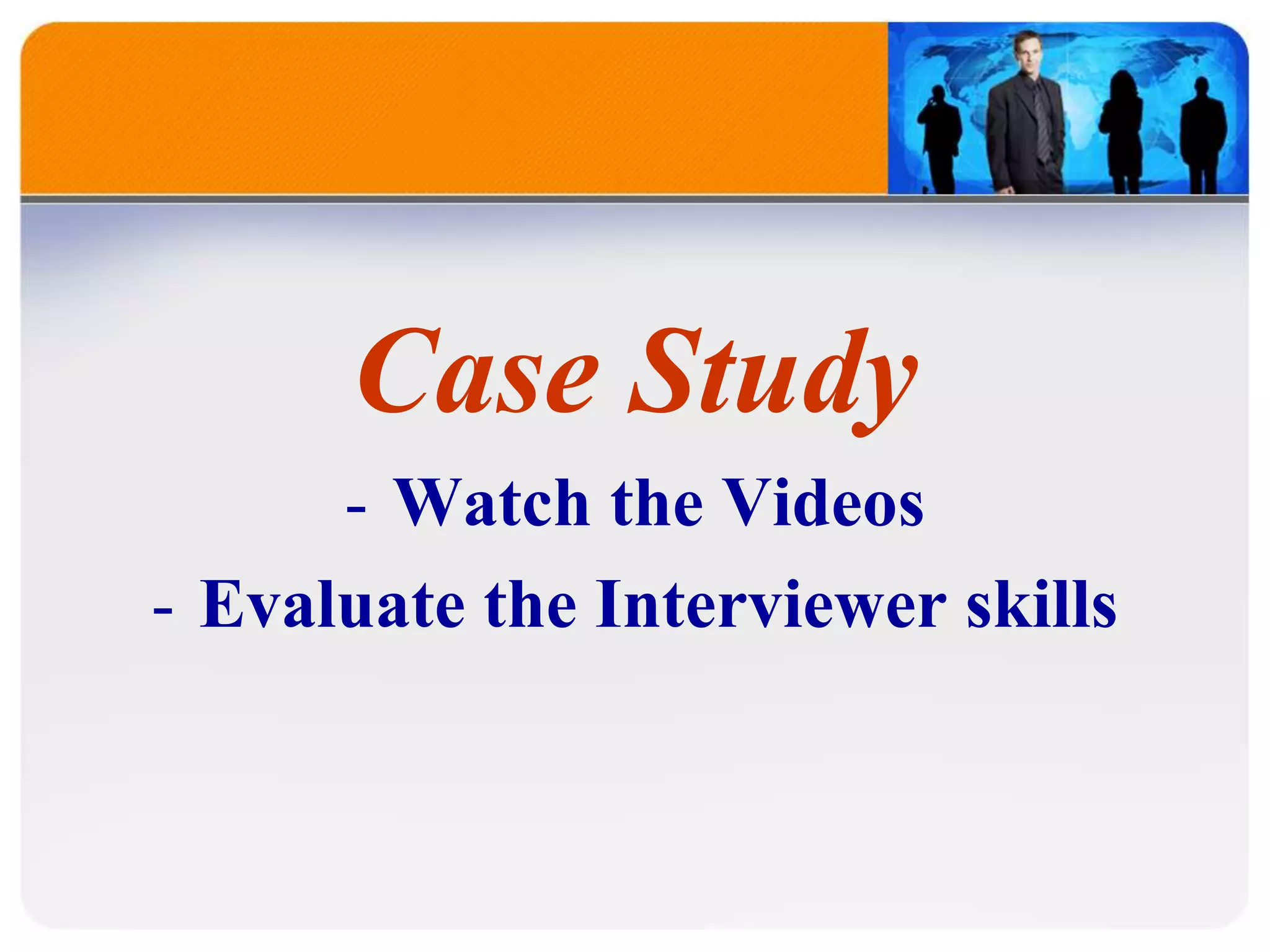 Case Study

- Watch the Videos

- Evaluate the Interviewer skills